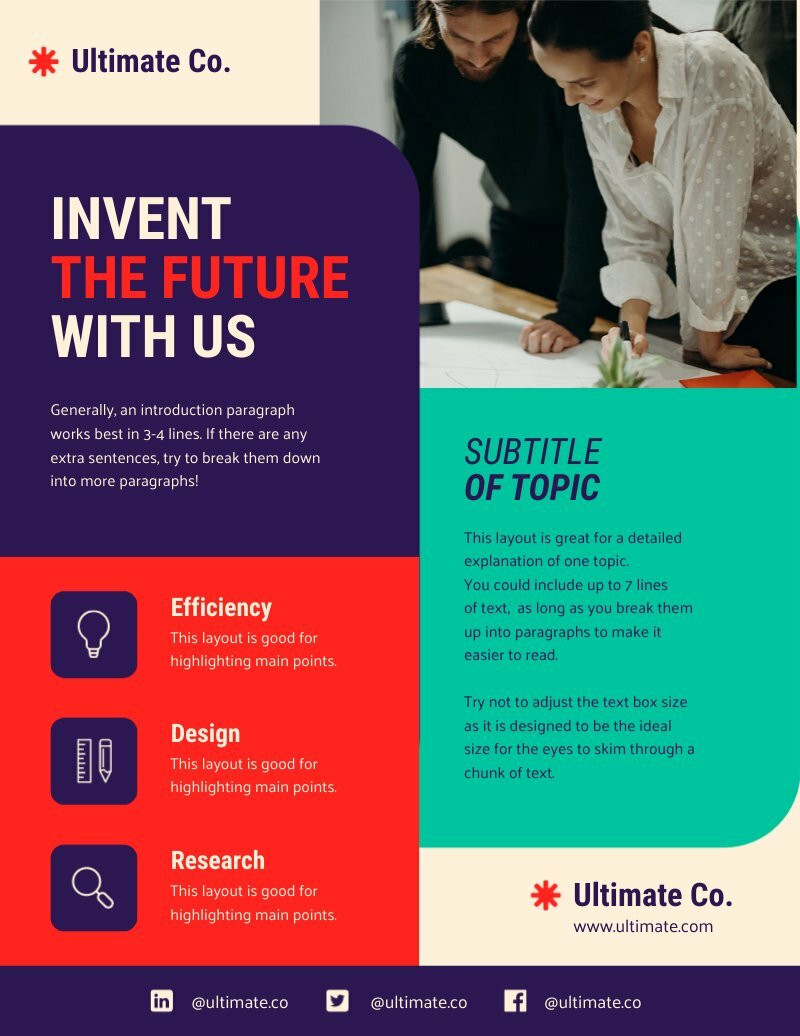 Ultimate Co.

INVENT
THE FUTURE
WITH US

Generally, an introduction paragraph works best in 3-4 lines. If there are any extra sentences, try to break them down into more paragraphs!

Efficiency
This layout is good for highlighting main points.

Design
This layout is good for highlighting main points.

Research
This layout is good for highlighting main points.

SUBTITLE
OF TOPIC

This layout is great for a detailed explanation of one topic.
You could include up to 7 lines of text, as long as you break them up into paragraphs to make it easier to read.

Try not to adjust the text box size as it is designed to be the ideal size for the eyes to skim through a chunk of text.

Ultimate Co.
www.ultimate.com

@ultimate.co @ultimate.co @ultimate.co